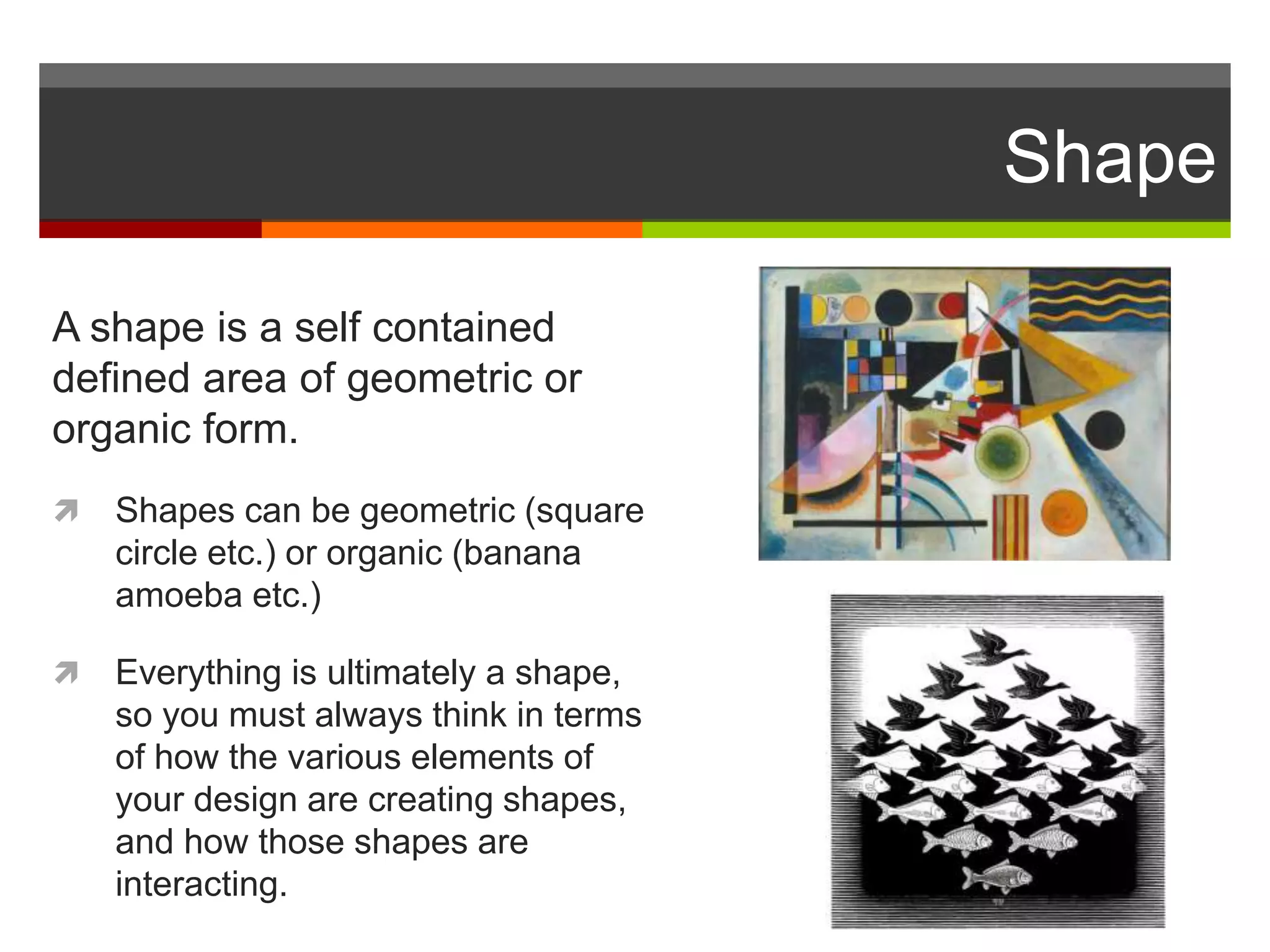 Shape

A shape is a self contained defined area of geometric or organic form.

Shapes can be geometric (square circle etc.) or organic (banana amoeba etc.)

Everything is ultimately a shape, so you must always think in terms of how the various elements of your design are creating shapes, and how those shapes are interacting.